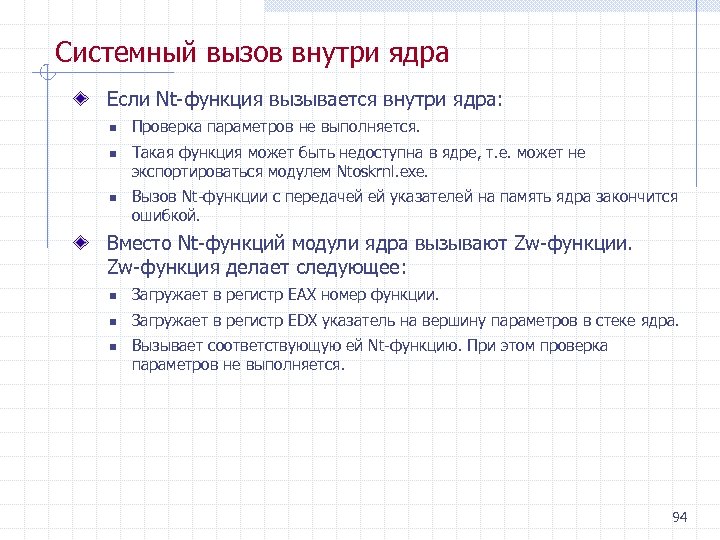 Системный вызов внутри ядра

Если Nt-функция вызывается внутри ядра:

Проверка параметров не выполняется.

Такая функция может быть недоступна в ядре, т.е. может не экспортироваться модулем Ntoskrnl.exe.

Вызов Nt-функции с передачей ей указателей на память ядра закончится ошибкой.

Вместо Nt-функций модули ядра вызывают Zw-функции. Zw-функция делает следующее:

Загружает в регистр EAX номер функции.

Загружает в регистр EDX указатель на вершину параметров в стеке ядра.

Вызывает соответствующую ей Nt-функцию. При этом проверка параметров не выполняется.

94